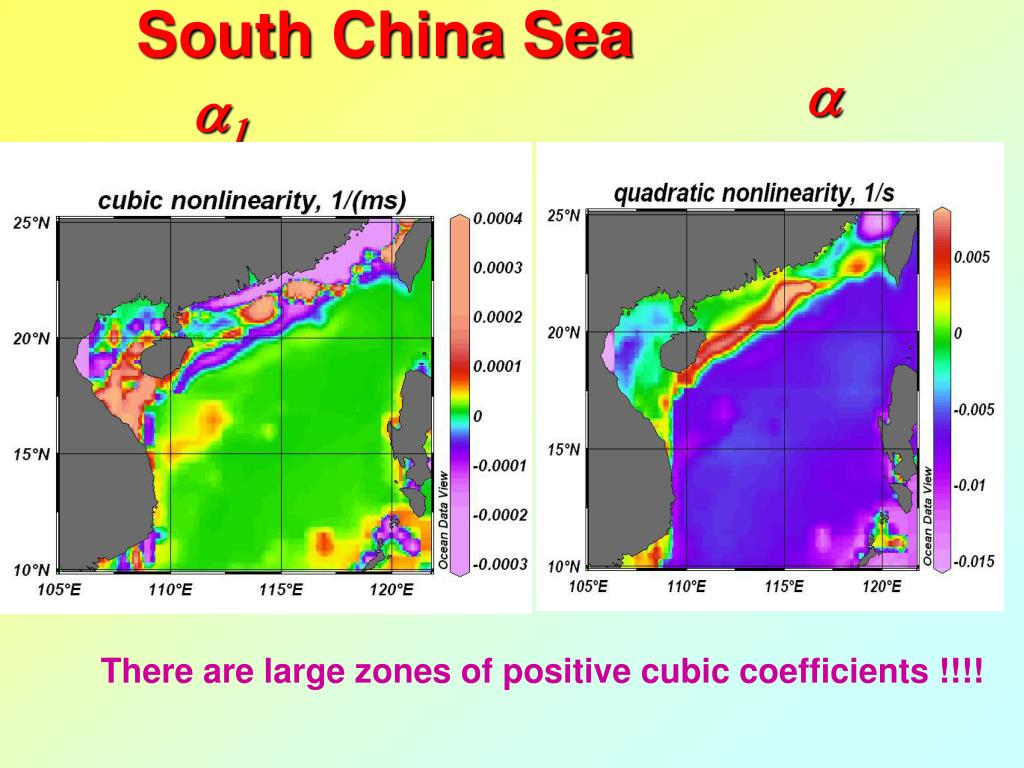 South China Sea

$\alpha_1$

$\alpha$

cubic nonlinearity, 1/(ms)

25°N
20°N
15°N
10°N
105°E 110°E 115°E 120°E

0.0004
0.0003
0.0002
0.0001
0
-0.0001
-0.0002
-0.0003

Ocean Data View

quadratic nonlinearity, 1/s

25°N
20°N
15°N
10°N
105°E 110°E 115°E 120°E

0.005
0
-0.005
-0.01
-0.015

Ocean Data View

There are large zones of positive cubic coefficients !!!!